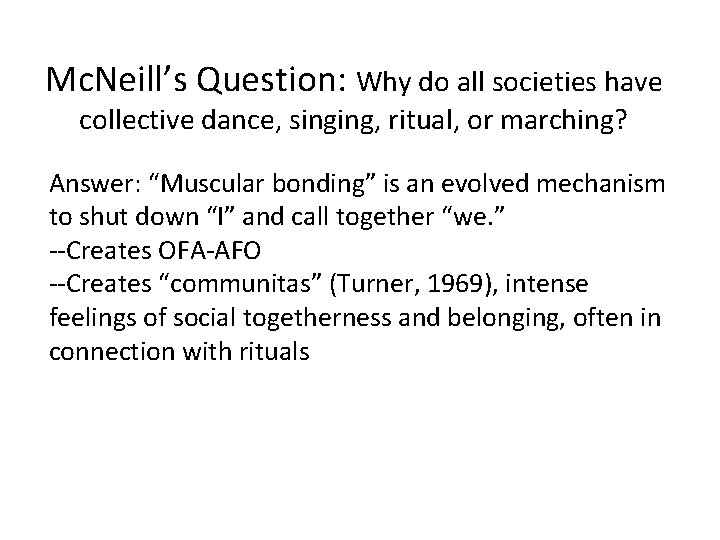 McNeill’s Question: Why do all societies have collective dance, singing, ritual, or marching?

Answer: “Muscular bonding” is an evolved mechanism to shut down “I” and call together “we.”
--Creates OFA-AFO
--Creates “communitas” (Turner, 1969), intense feelings of social togetherness and belonging, often in connection with rituals